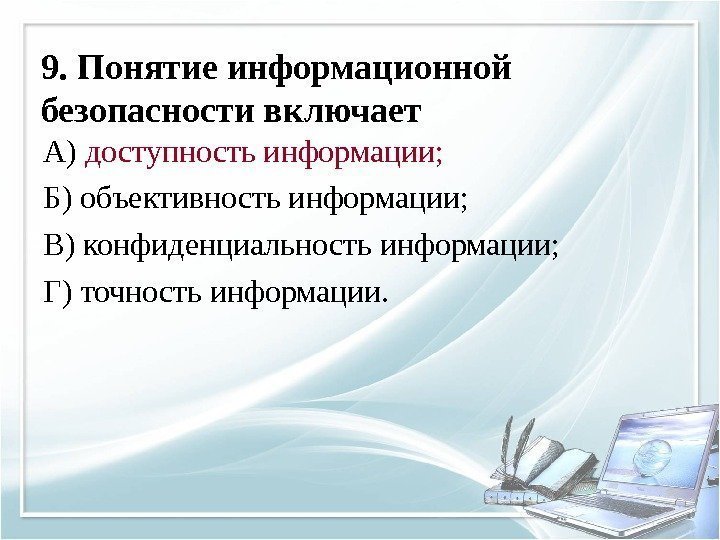 9. Понятие информационной безопасности включает

А) доступность информации;

Б) объективность информации;

В) конфиденциальность информации;

Г) точность информации.